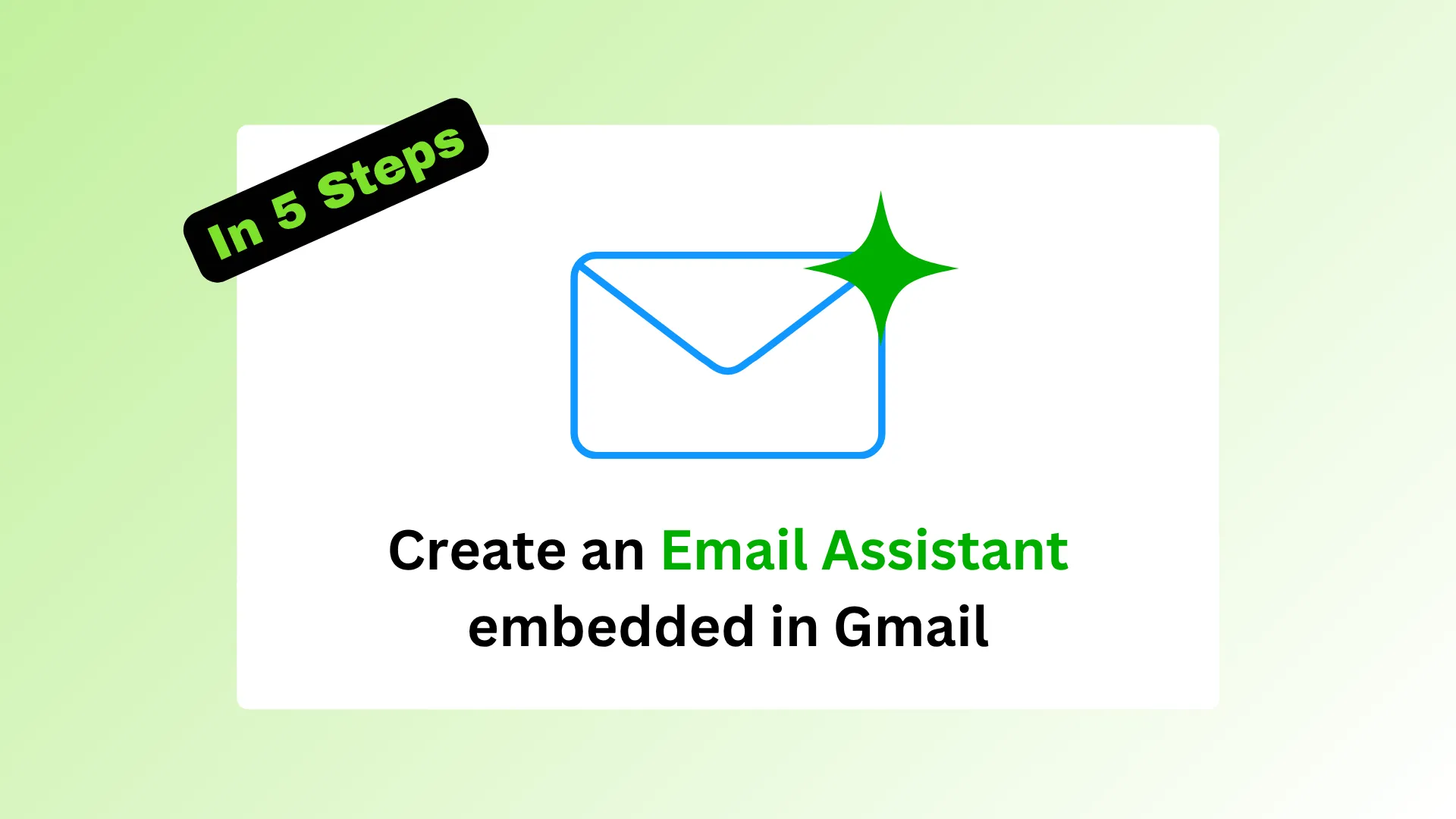 In 5 Steps

Create an Email Assistant embedded in Gmail